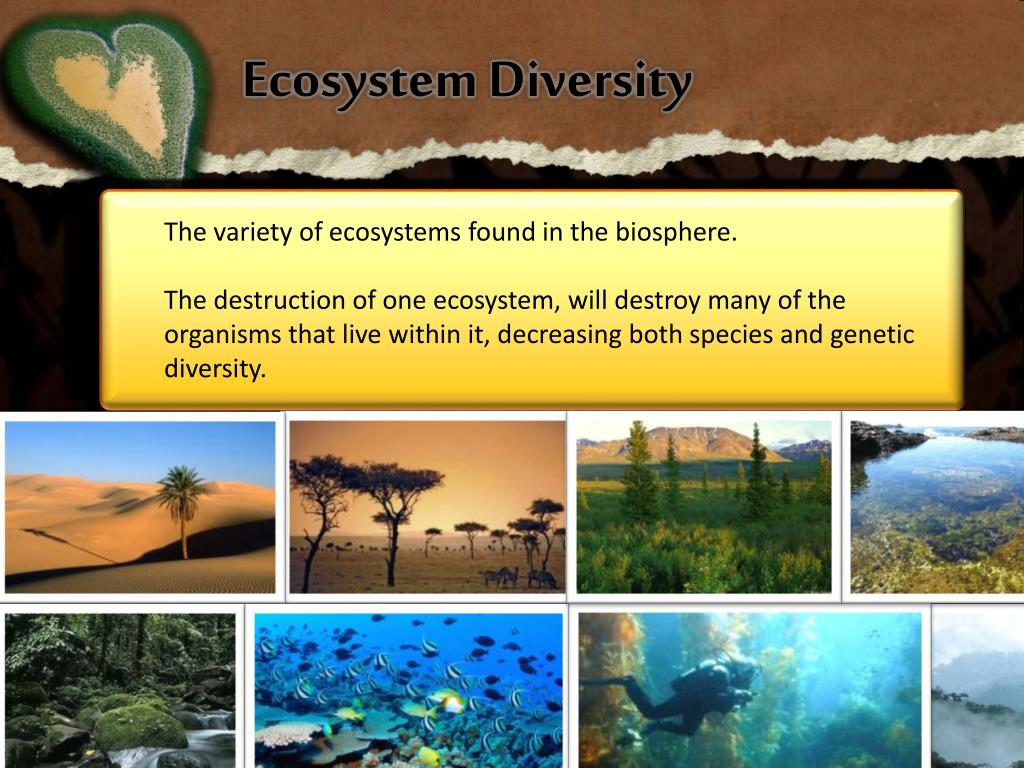 Ecosystem Diversity

The variety of ecosystems found in the biosphere.

The destruction of one ecosystem, will destroy many of the organisms that live within it, decreasing both species and genetic diversity.